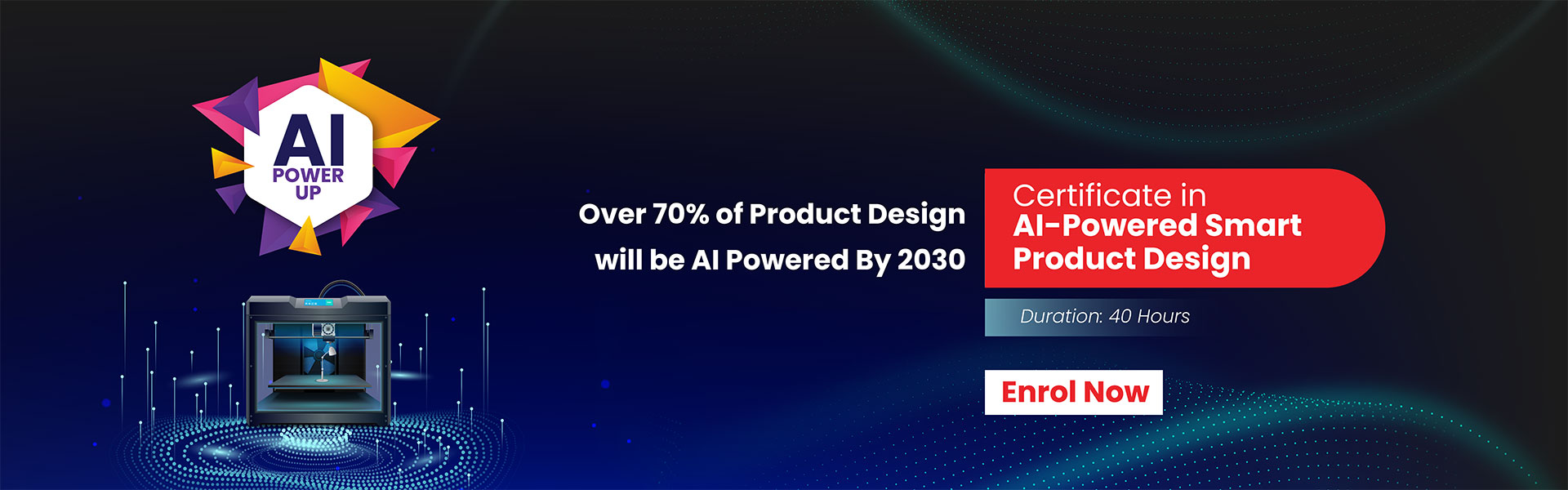 AI
POWER
UP

Over 70% of Product Design will be AI Powered By 2030

Certificate in
AI-Powered Smart Product Design

Duration: 40 Hours

Enrol Now